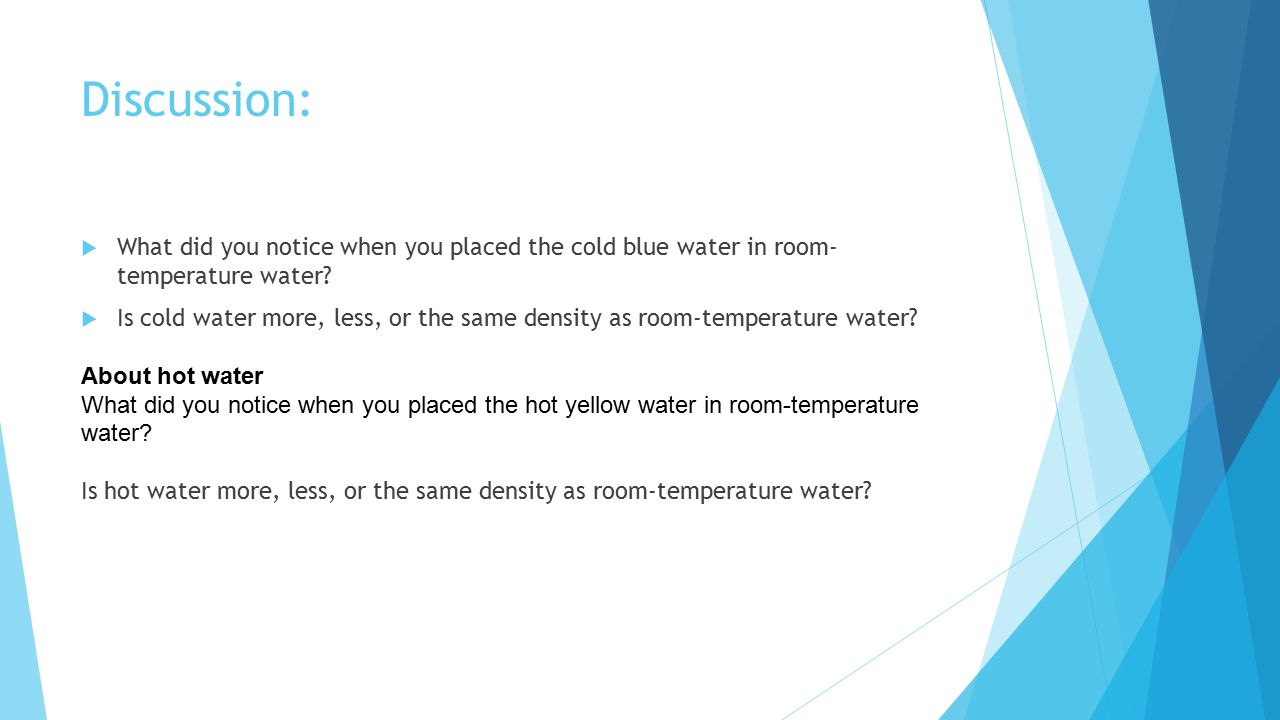 Discussion:

What did you notice when you placed the cold blue water in room-temperature water?

Is cold water more, less, or the same density as room-temperature water?

About hot water
What did you notice when you placed the hot yellow water in room-temperature water?

Is hot water more, less, or the same density as room-temperature water?